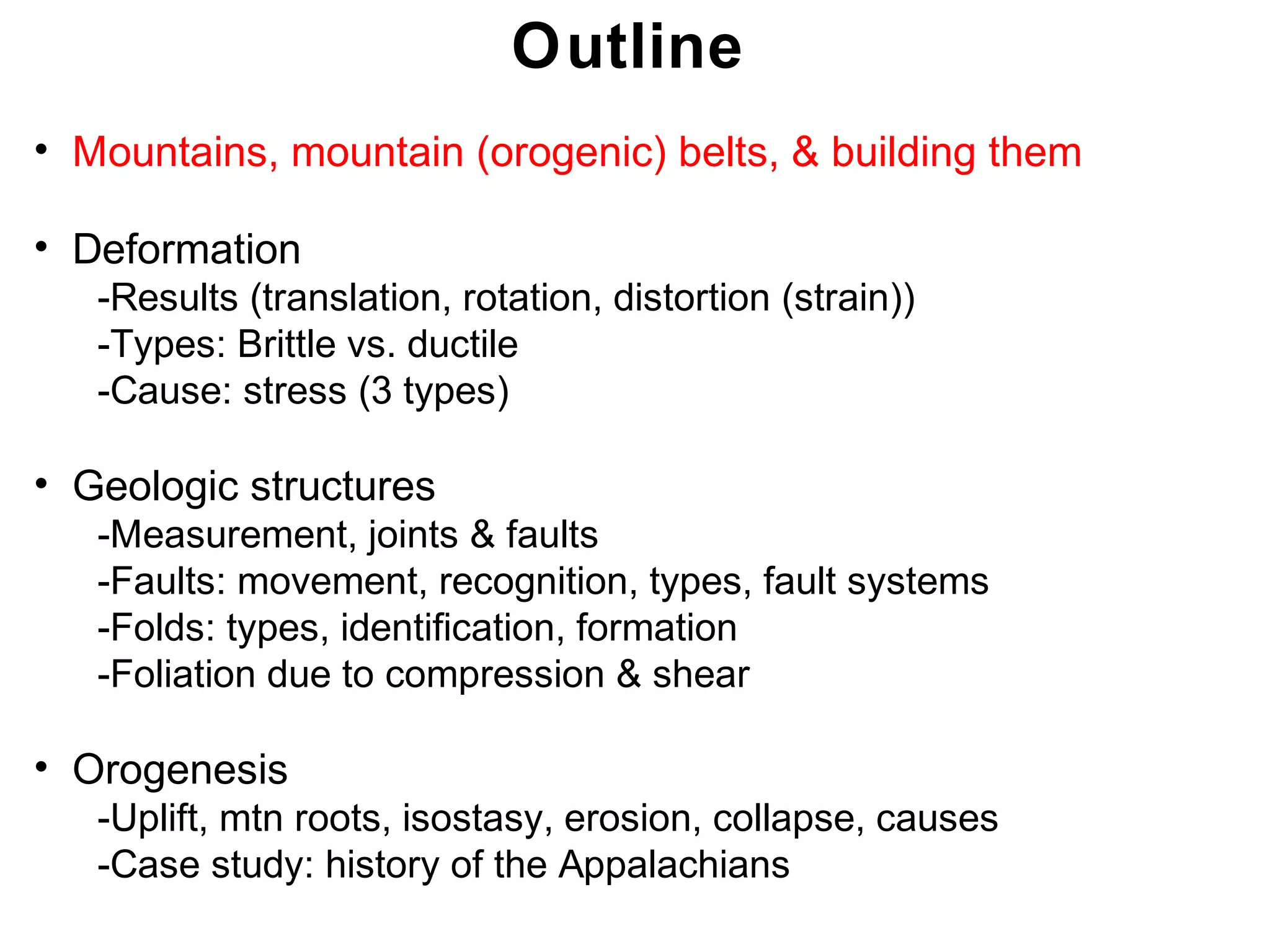 Outline

• Mountains, mountain (orogenic) belts, & building them

• Deformation
-Results (translation, rotation, distortion (strain))
-Types: Brittle vs. ductile
-Cause: stress (3 types)

• Geologic structures
-Measurement, joints & faults
-Faults: movement, recognition, types, fault systems
-Folds: types, identification, formation
-Foliation due to compression & shear

• Orogenesis
-Uplift, mtn roots, isostasy, erosion, collapse, causes
-Case study: history of the Appalachians